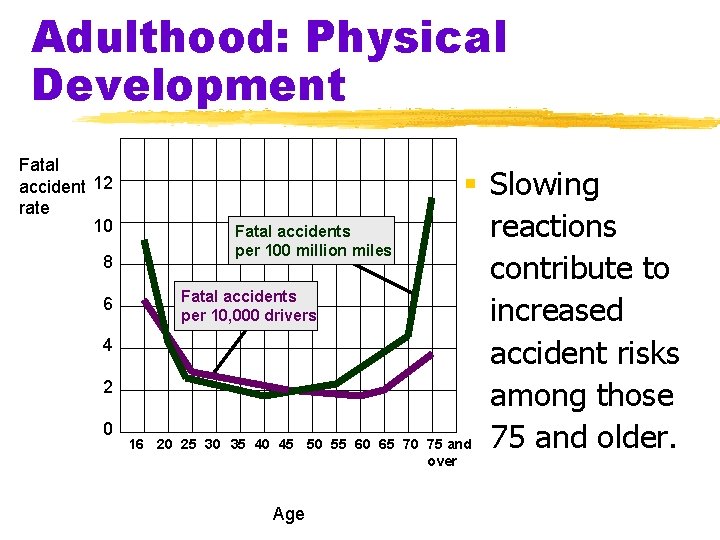 Adulthood: Physical Development

Fatal accident rate

12
10
8
6
4
2
0

Fatal accidents per 100 million miles

Fatal accidents per 10,000 drivers

16 20 25 30 35 40 45 50 55 60 65 70 75 and over

Age

Slowing reactions contribute to increased accident risks among those 75 and older.